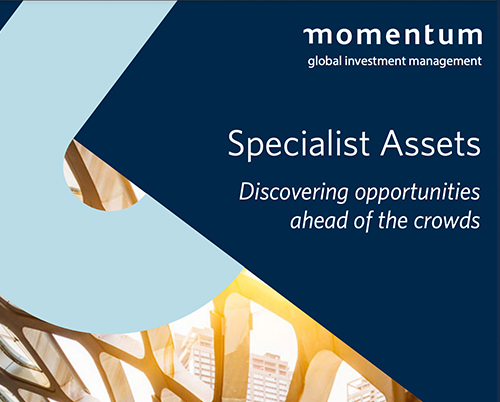 momentum
global investment management

Specialist Assets

Discovering opportunities ahead of the crowds